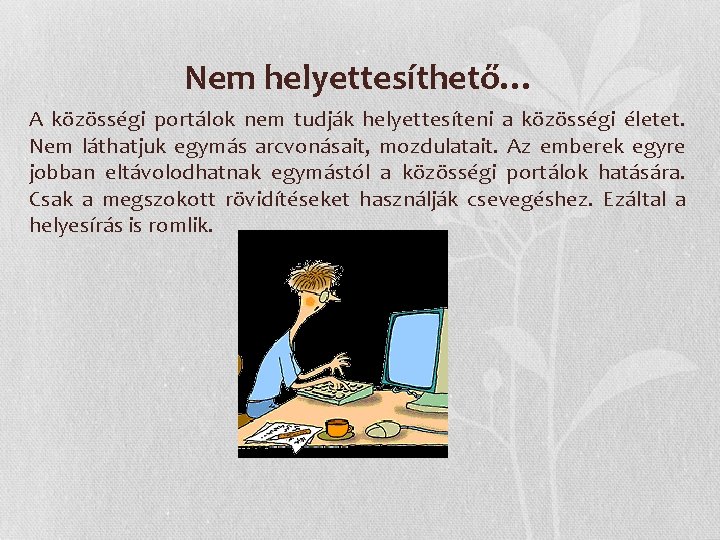 Nem helyettesíthető…

A közösségi portálok nem tudják helyettesíteni a közösségi életet. Nem láthatjuk egymás arcvonásait, mozdulatait. Az emberek egyre jobban eltávolodhatnak egymástól a közösségi portálok hatására. Csak a megszokott rövidítéseket használják csevegéshez. Ezáltal a helyesírás is romlik.